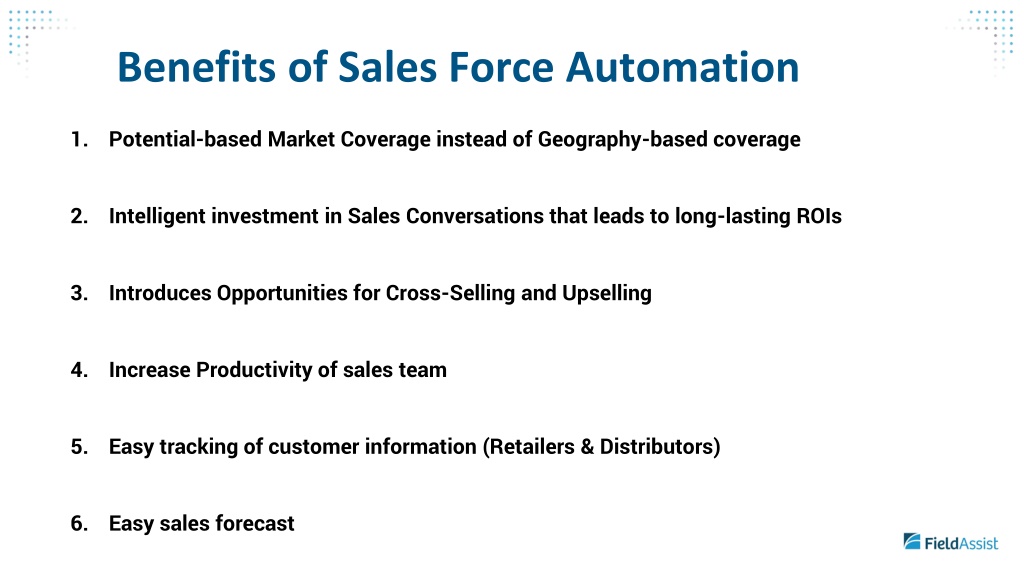 Benefits of Sales Force Automation

1. Potential-based Market Coverage instead of Geography-based coverage

2. Intelligent investment in Sales Conversations that leads to long-lasting ROIs

3. Introduces Opportunities for Cross-Selling and Upselling

4. Increase Productivity of sales team

5. Easy tracking of customer information (Retailers & Distributors)

6. Easy sales forecast

FieldAssist